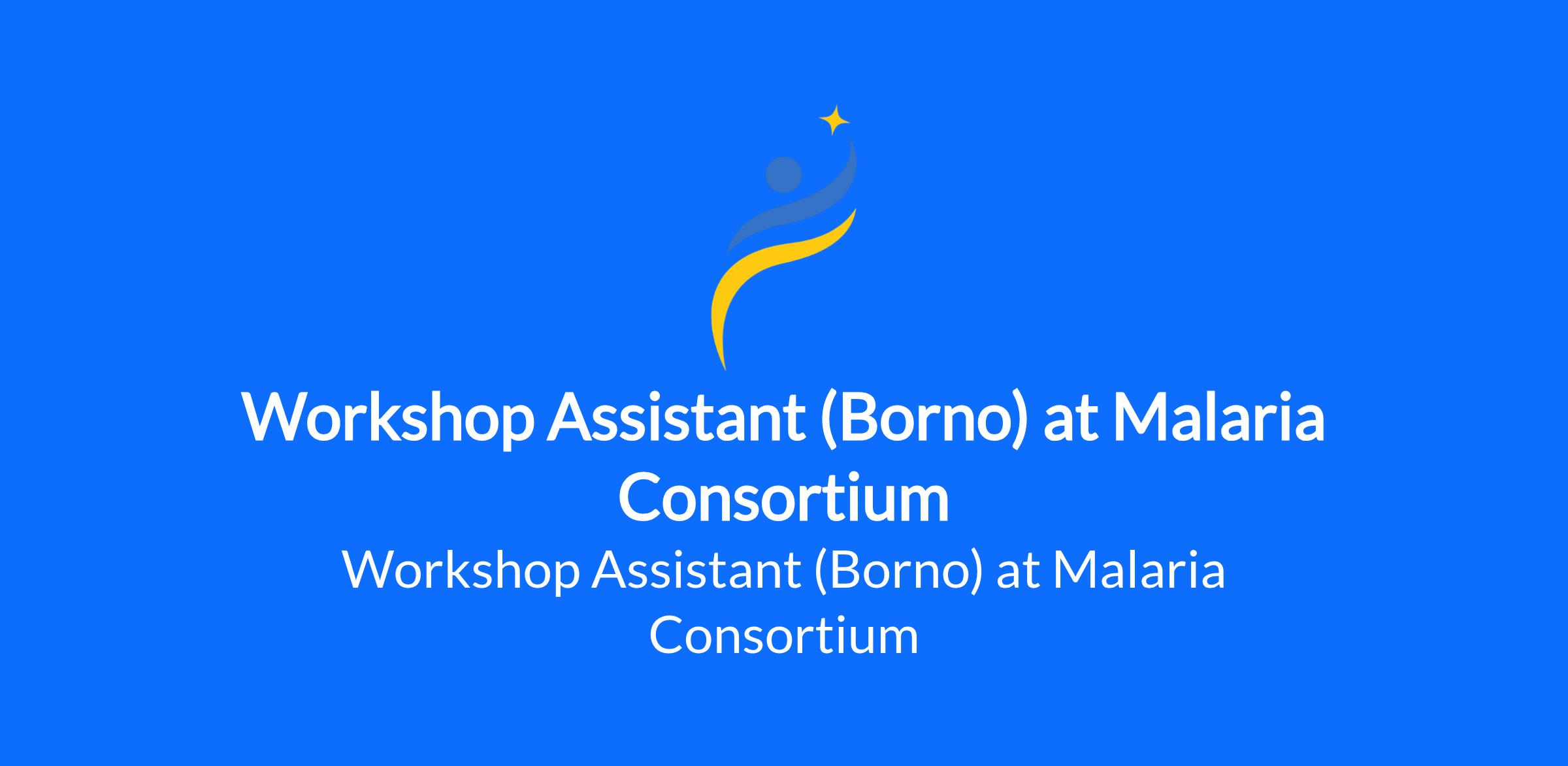 Workshop Assistant (Borno) at Malaria Consortium

Workshop Assistant (Borno) at Malaria Consortium